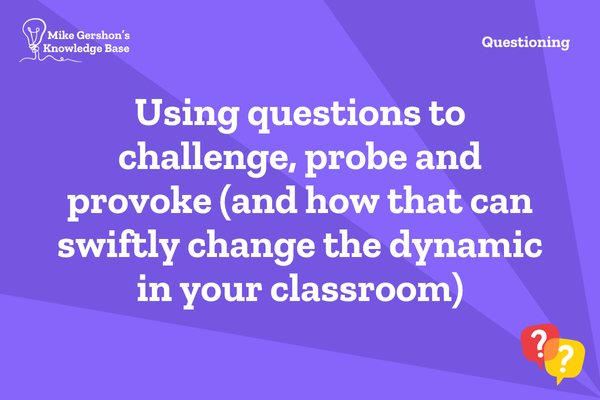 Mike Gershon's Knowledge Base

Questioning

Using questions to challenge, probe and provoke (and how that can swiftly change the dynamic in your classroom)

?
?